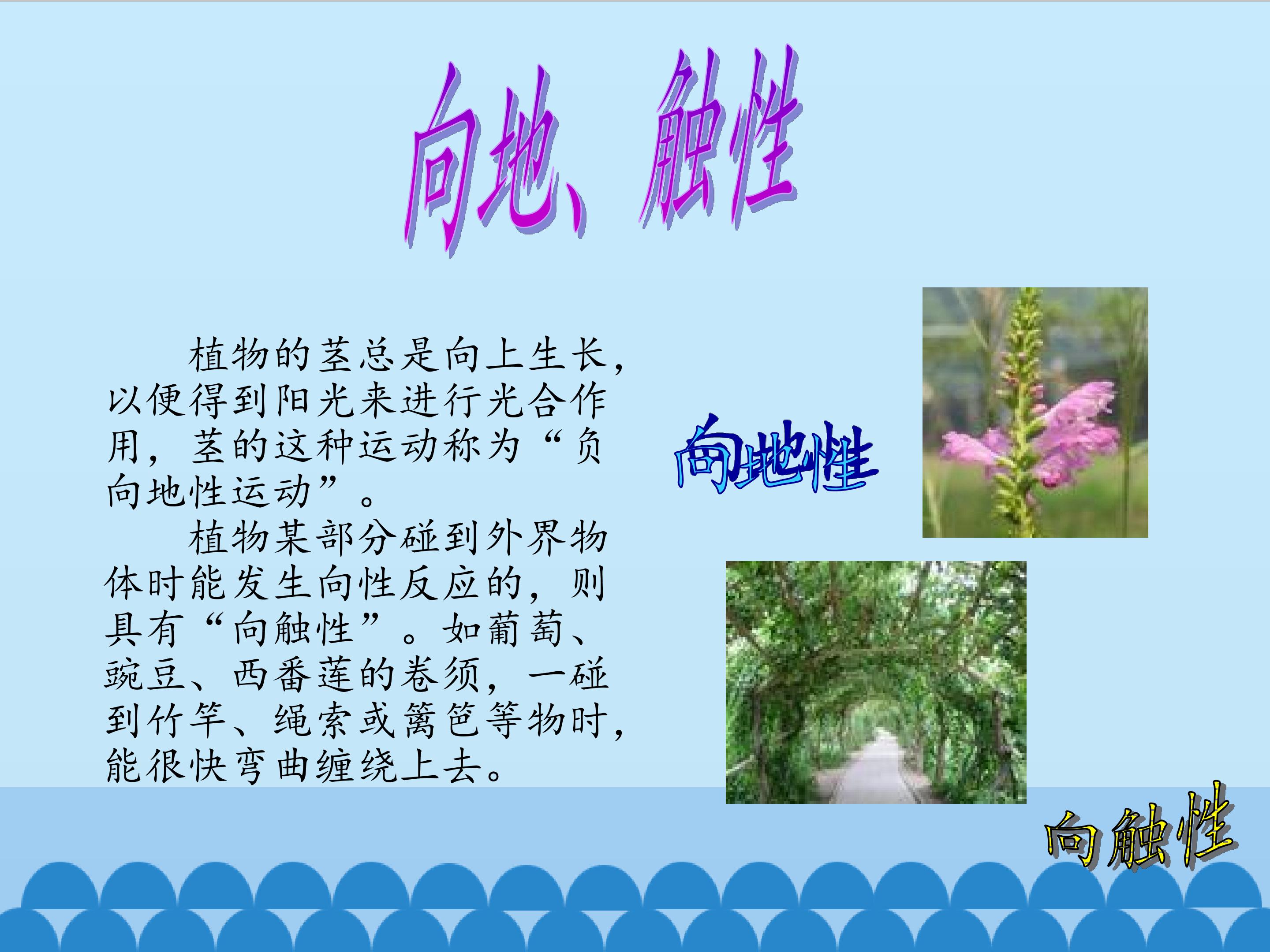 向地、触性

植物的茎总是向上生长，以便得到阳光来进行光合作用，茎的这种运动称为“负向地性运动”。

植物某部分碰到外界物体时能发生向性反应的，则具有“向触性”。如葡萄、豌豆、西番莲的卷须，一碰到竹竿、绳索或篱笆等物时，能很快弯曲缠绕上去。

向地性

向触性